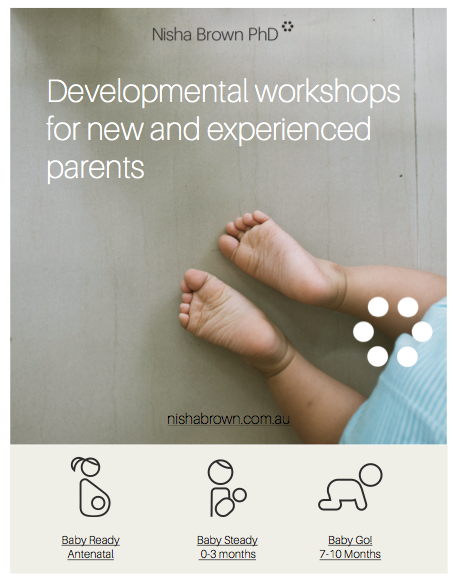 Nisha Brown PhD

Developmental workshops for new and experienced parents

nishabrown.com.au

Baby Ready
Antenatal

Baby Steady
0-3 months

Baby Go!
7-10 Months